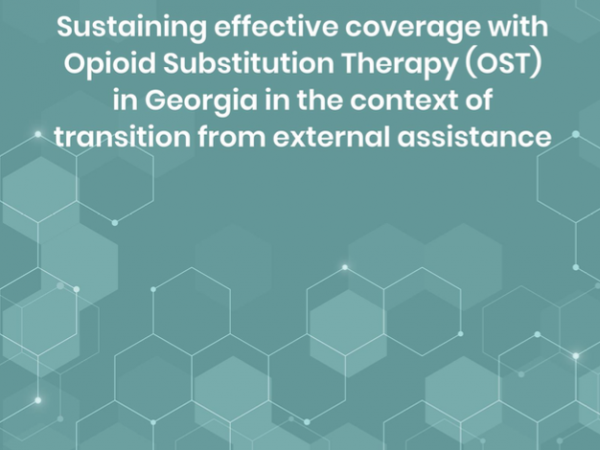 Sustaining effective coverage with Opioid Substitution Therapy (OST) in Georgia in the context of transition from external assistance